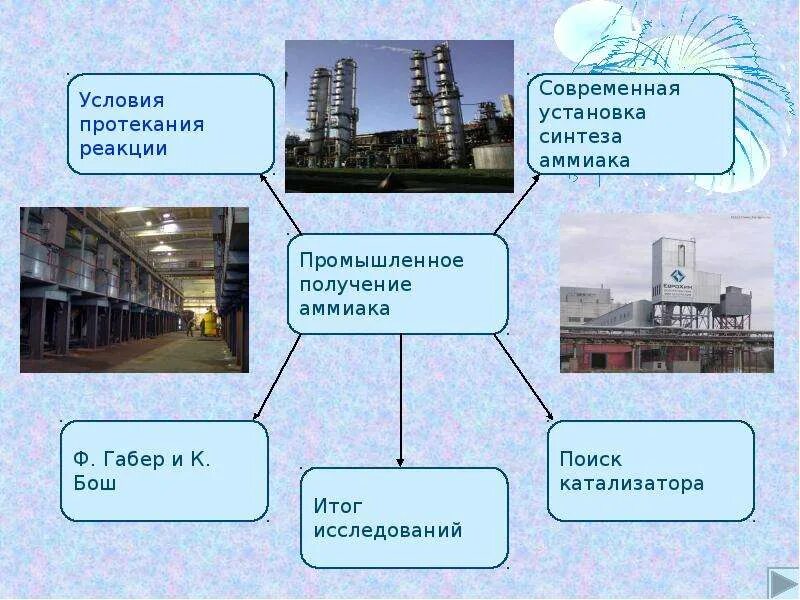 Условия протекания реакции

Современная установка синтеза аммиака

Промышленное получение аммиака

ЕВРОХИМ

Ф. Габер и К. Бош

Итог исследований

Поиск катализатора